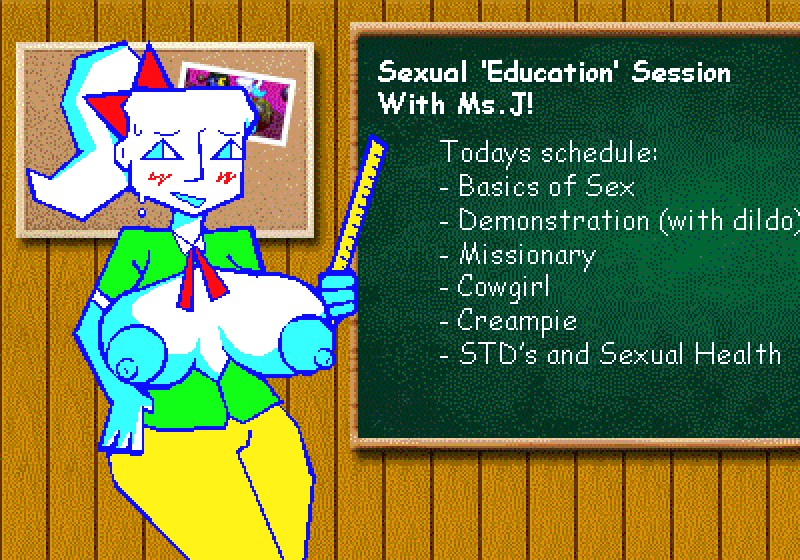 Sexual 'Education' Session With Ms.J!

Todays schedule:
- Basics of Sex
- Demonstration (with dildo)
- Missionary
- Cowgirl
- Creampie
- STD's and Sexual Health